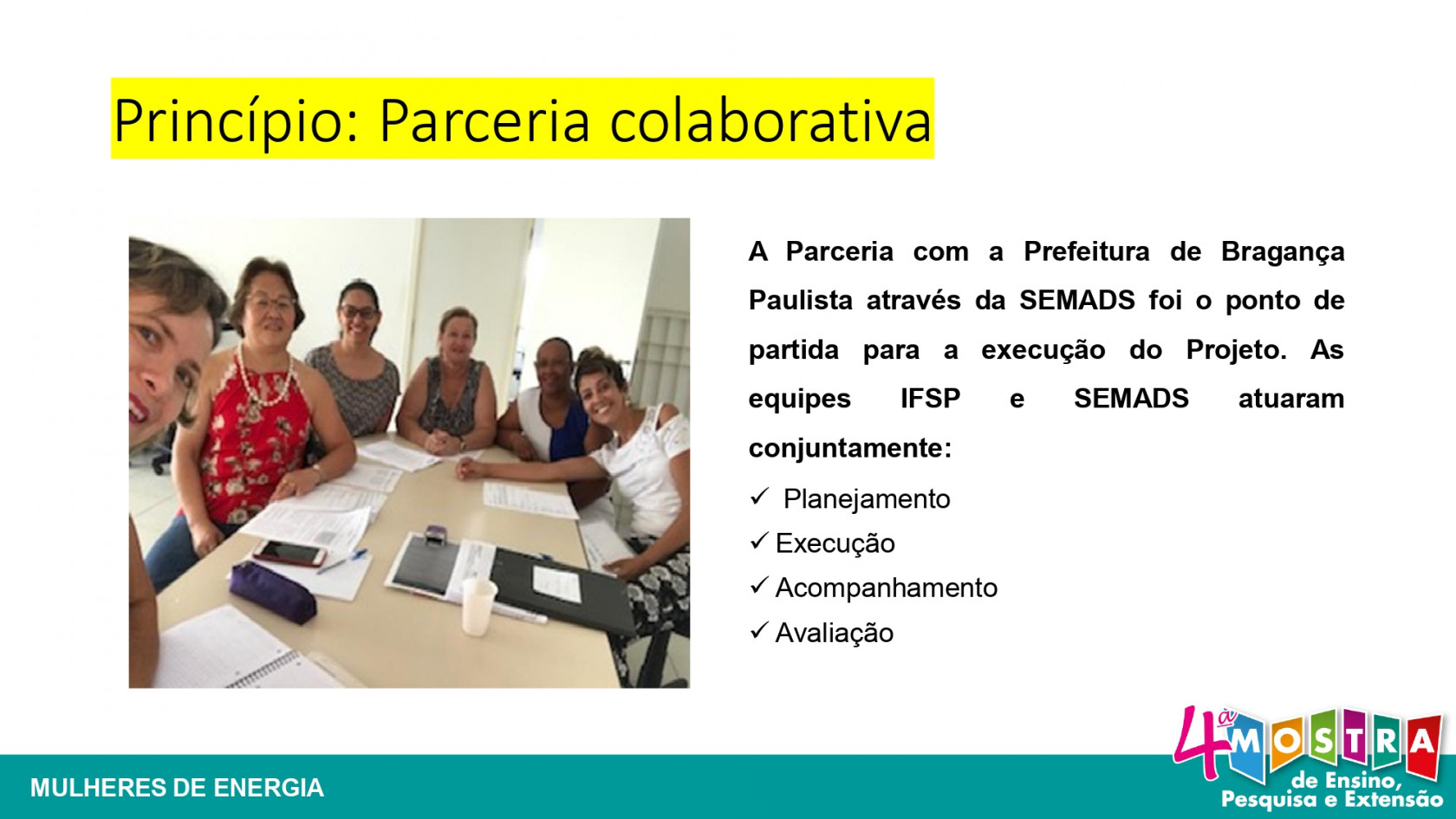 Princípio: Parceria colaborativa

A Parceria com a Prefeitura de Bragança Paulista através da SEMADS foi o ponto de partida para a execução do Projeto. As equipes IFSP e SEMADS atuaram conjuntamente:

✓ Planejamento
✓ Execução
✓ Acompanhamento
✓ Avaliação

MULHERES DE ENERGIA

4ª MOSTRA de Ensino, Pesquisa e Extensão